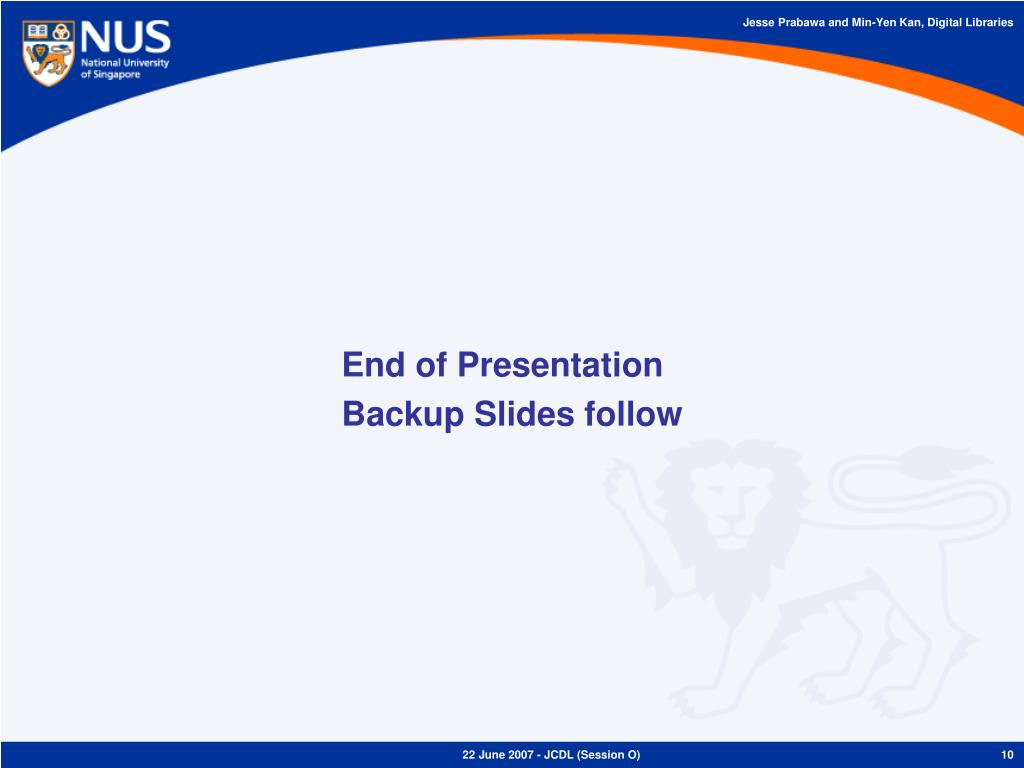 NUS
National University of Singapore

Jesse Prabawa and Min-Yen Kan, Digital Libraries

End of Presentation
Backup Slides follow

22 June 2007 - JCDL (Session O)

10